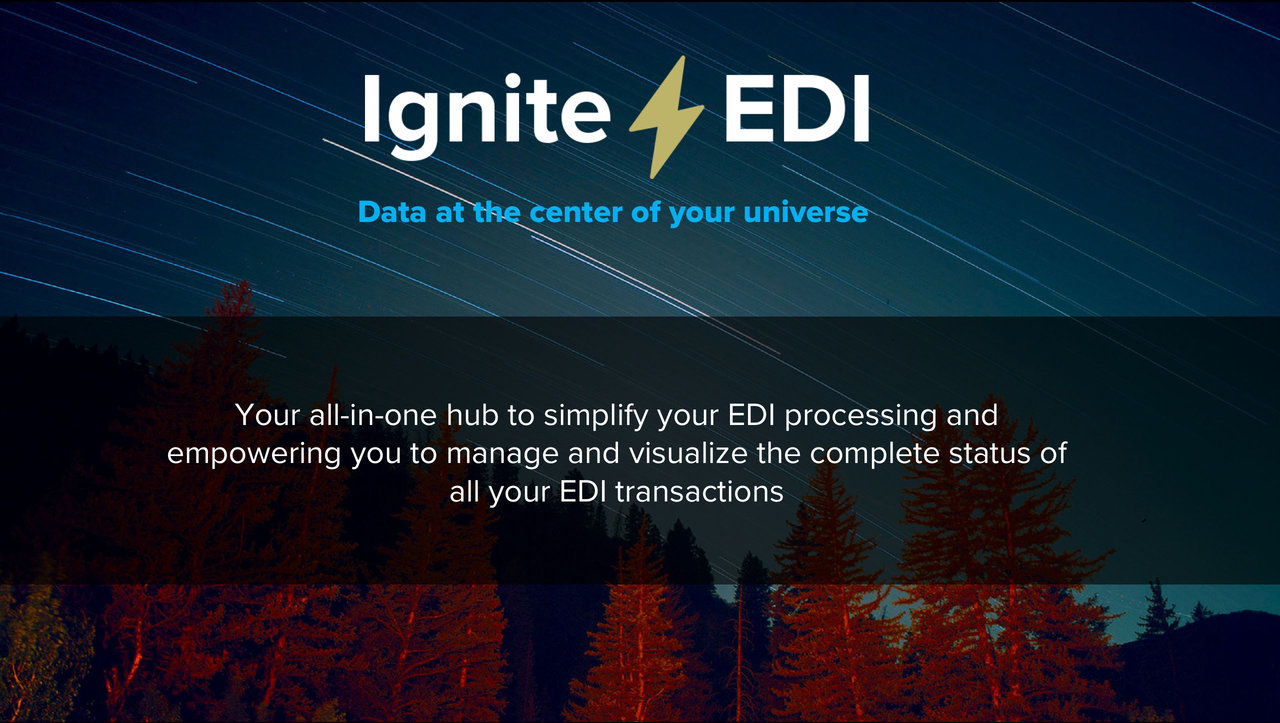 Ignite EDI

Data at the center of your universe

Your all-in-one hub to simplify your EDI processing and empowering you to manage and visualize the complete status of all your EDI transactions